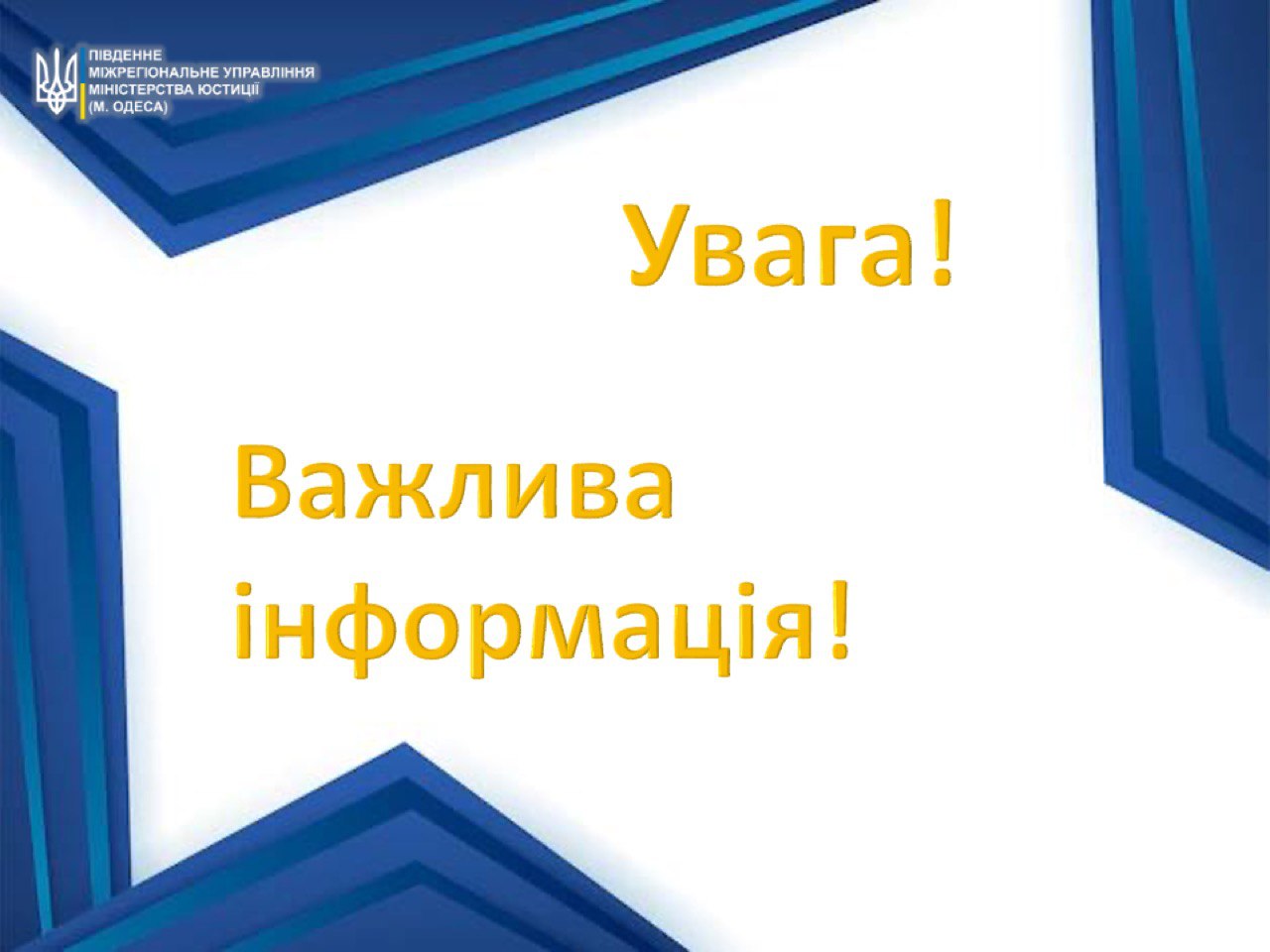 ПІВДЕННЕ
МІЖРЕГІОНАЛЬНЕ УПРАВЛІННЯ
МІНІСТЕРСТВА ЮСТИЦІЇ
(М. ОДЕСА)

Увага!

Важлива інформація!